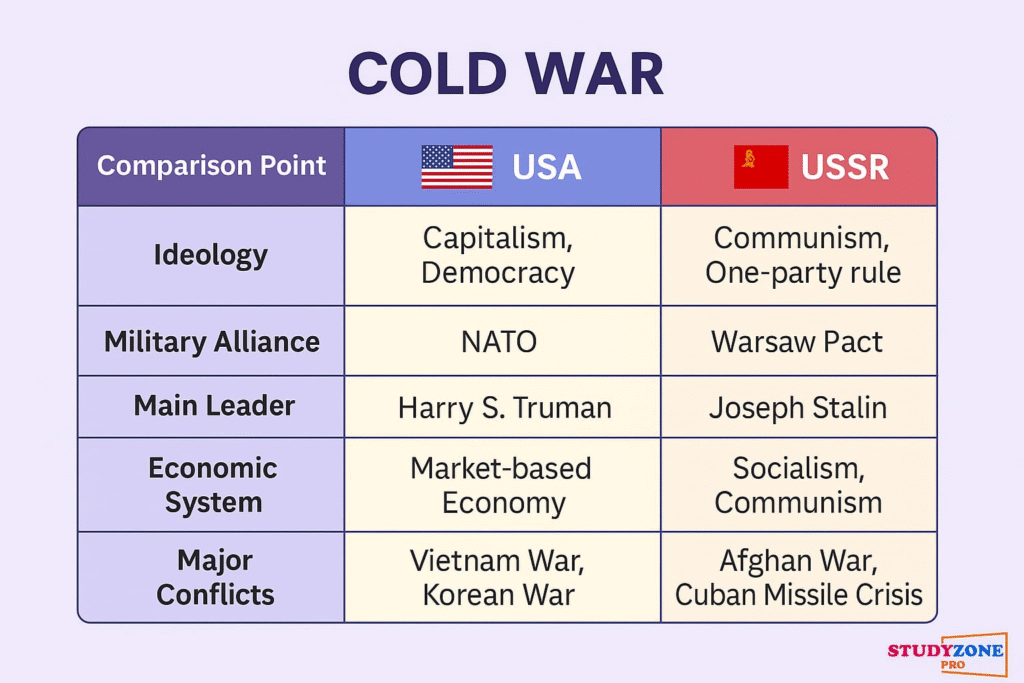 COLD WAR

| Comparison Point | USA | USSR |
|---|---|---|
| Ideology | Capitalism, Democracy | Communism, One-party rule |
| Military Alliance | NATO | Warsaw Pact |
| Main Leader | Harry S. Truman | Joseph Stalin |
| Economic System | Market-based Economy | Socialism, Communism |
| Major Conflicts | Vietnam War, Korean War | Afghan War, Cuban Missile Crisis |

STUDYZONE PRO